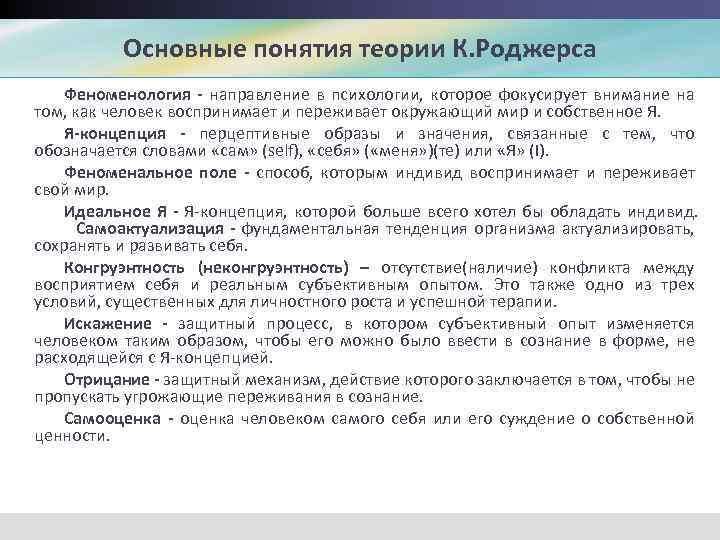 Основные понятия теории К.Роджерса

Феноменология - направление в психологии, которое фокусирует внимание на том, как человек воспринимает и переживает окружающий мир и собственное Я.

Я-концепция - перцептивные образы и значения, связанные с тем, что обозначается словами «сам» (self), «себя» («меня»)(me) или «Я» (I).

Феноменальное поле - способ, которым индивид воспринимает и переживает свой мир.

Идеальное Я - Я-концепция, которой больше всего хотел бы обладать индивид.

Самоактуализация - фундаментальная тенденция организма актуализировать, сохранять и развивать себя.

Конгруэнтность (неконгруэнтность) – отсутствие(наличие) конфликта между восприятием себя и реальным субъективным опытом. Это также одно из трех условий, существенных для личностного роста и успешной терапии.

Искажение - защитный процесс, в котором субъективный опыт изменяется человеком таким образом, чтобы его можно было ввести в сознание в форме, не расходящейся с Я-концепцией.

Отрицание - защитный механизм, действие которого заключается в том, чтобы не пропускать угрожающие переживания в сознание.

Самооценка - оценка человеком самого себя или его суждение о собственной ценности.